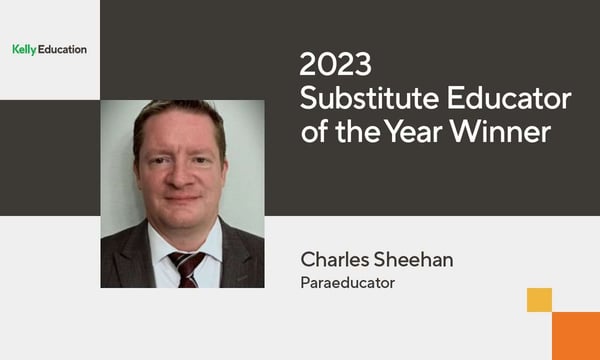 Kelly Education

2023
Substitute Educator of the Year Winner

Charles Sheehan
Paraeducator